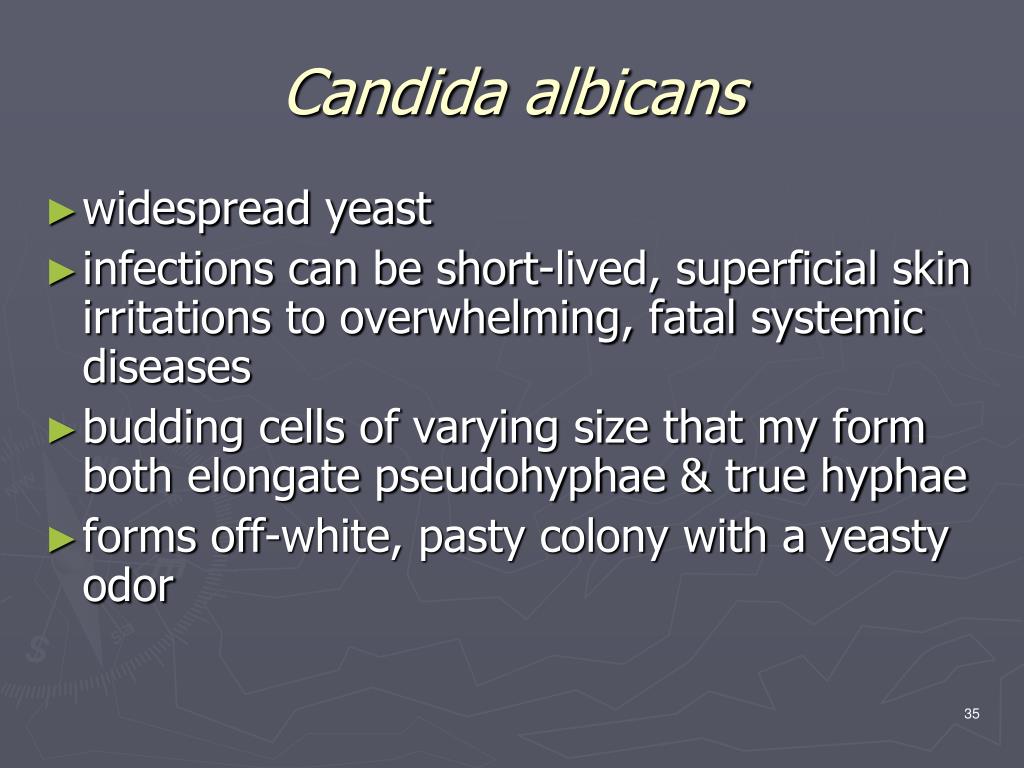 Candida albicans

► widespread yeast

► infections can be short-lived, superficial skin irritations to overwhelming, fatal systemic diseases

► budding cells of varying size that my form both elongate pseudohyphae & true hyphae

► forms off-white, pasty colony with a yeasty odor

35